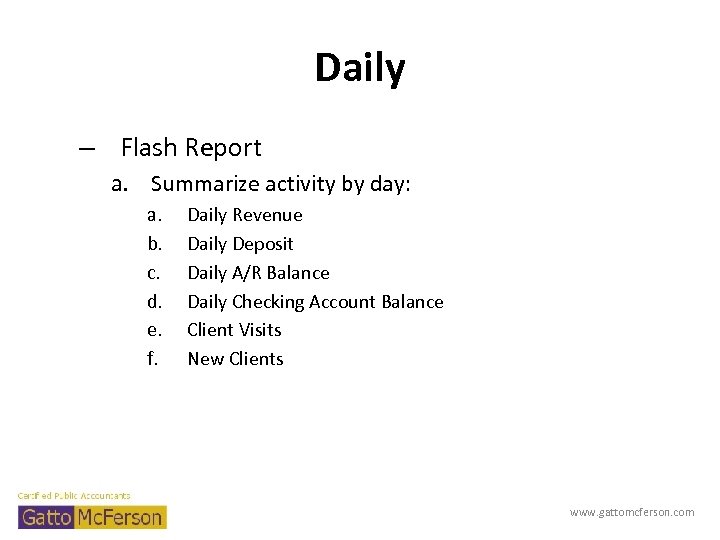 Daily

– Flash Report

a. Summarize activity by day:

a. Daily Revenue
b. Daily Deposit
c. Daily A/R Balance
d. Daily Checking Account Balance
e. Client Visits
f. New Clients

Certified Public Accountants
Gatto McFerson

www.gattomcferson.com